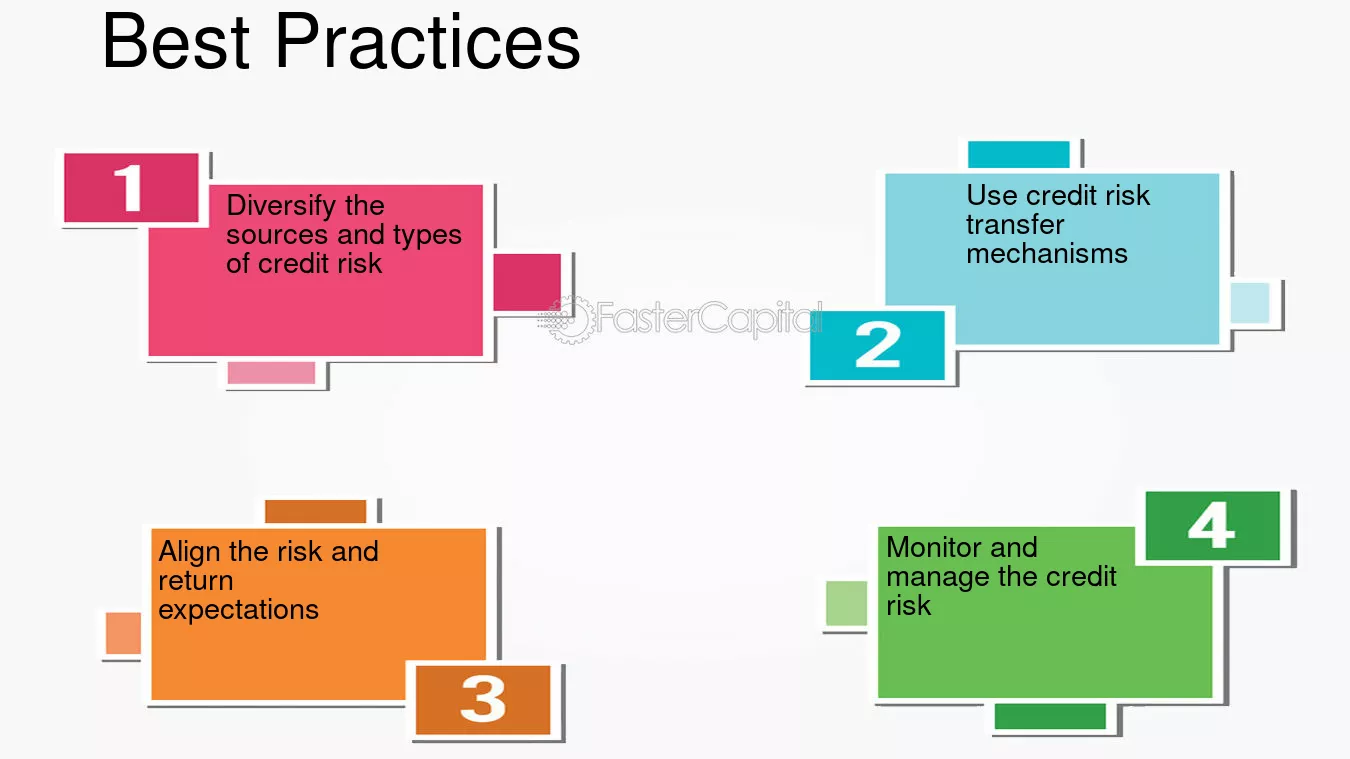 Best Practices

1

Diversify the sources and types of credit risk

Use credit risk transfer mechanisms

2

Align the risk and return expectations

3

4

Monitor and manage the credit risk

FasterCapital